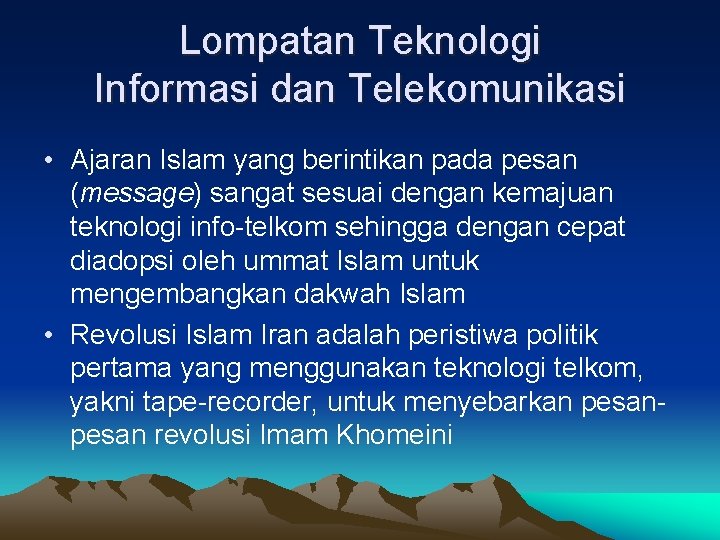 Lompatan Teknologi Informasi dan Telekomunikasi

• Ajaran Islam yang berintikan pada pesan (message) sangat sesuai dengan kemajuan teknologi info-telkom sehingga dengan cepat diadopsi oleh ummat Islam untuk mengembangkan dakwah Islam

• Revolusi Islam Iran adalah peristiwa politik pertama yang menggunakan teknologi telkom, yakni tape-recorder, untuk menyebarkan pesan-pesan revolusi Imam Khomeini